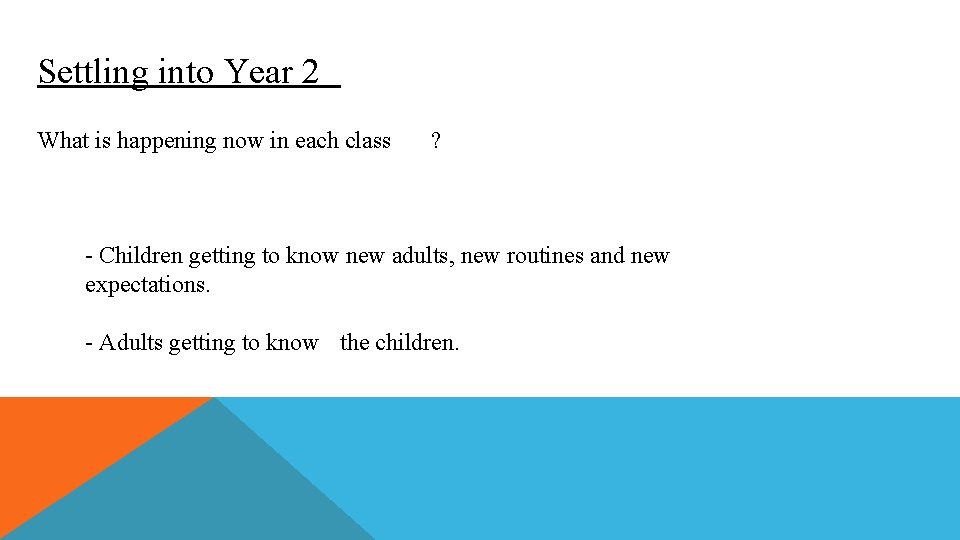 Settling into Year 2

What is happening now in each class ?

- Children getting to know new adults, new routines and new expectations.

- Adults getting to know the children.